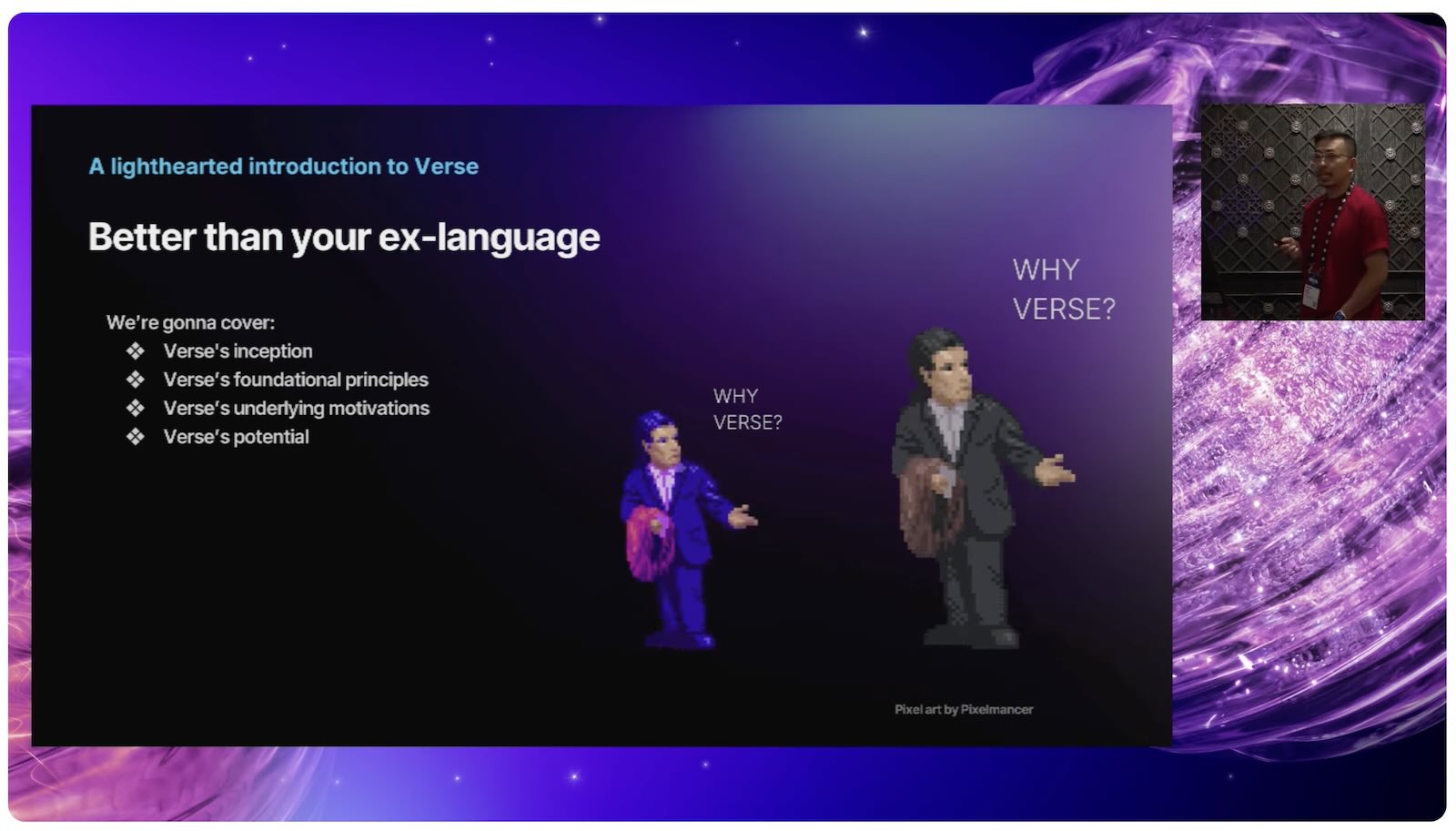 A lighthearted introduction to Verse

Better than your ex-language

We're gonna cover:
❖ Verse's inception
❖ Verse's foundational principles
❖ Verse's underlying motivations
❖ Verse's potential

WHY VERSE?

WHY VERSE?

Pixel art by Pixelmancer